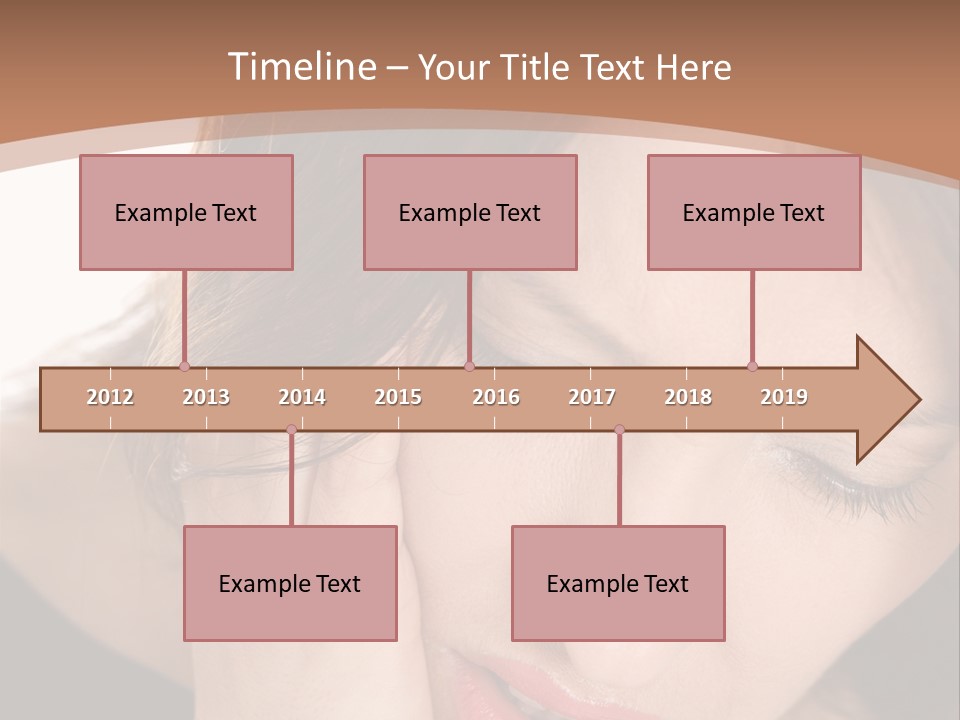 Timeline – Your Title Text Here

Example Text

Example Text

Example Text

2012 2013 2014 2015 2016 2017 2018 2019

Example Text

Example Text